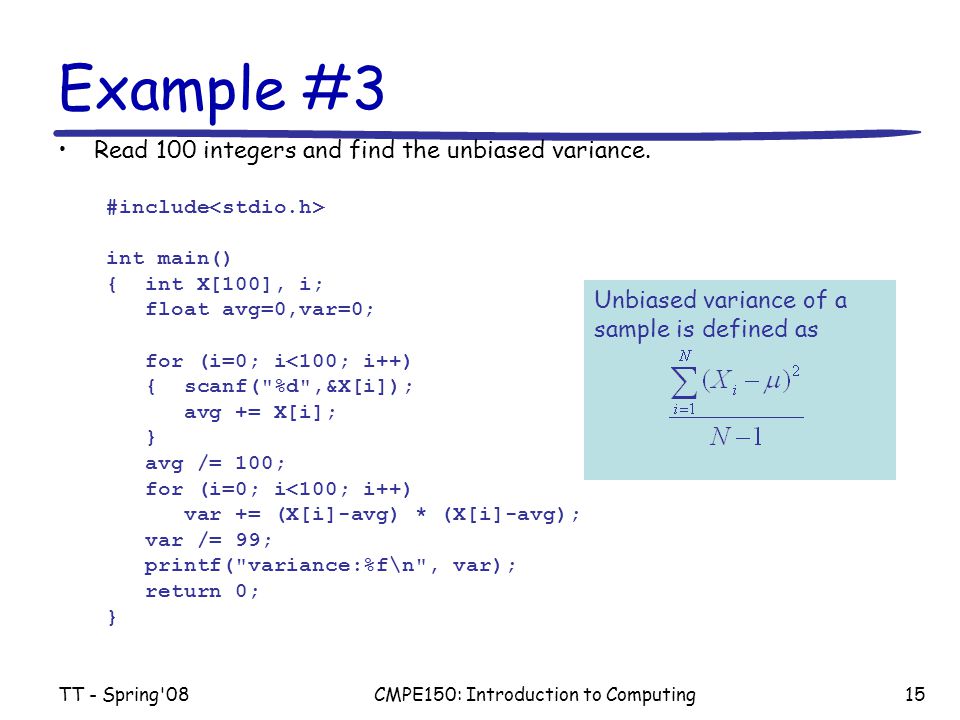 Example #3

• Read 100 integers and find the unbiased variance.

#include<stdio.h>

int main()
{ int X[100], i;
float avg=0,var=0;

for (i=0; i<100; i++)
{ scanf("%d",&X[i]);
avg += X[i];
}
avg /= 100;
for (i=0; i<100; i++)
var += (X[i]-avg) * (X[i]-avg);
var /= 99;
printf("variance:%f\n", var);
return 0;
}

Unbiased variance of a sample is defined as

$\frac{\sum_{i=1}^{N}(X_i-\mu)^2}{N-1}$

TT - Spring'08

CMPE150: Introduction to Computing

15